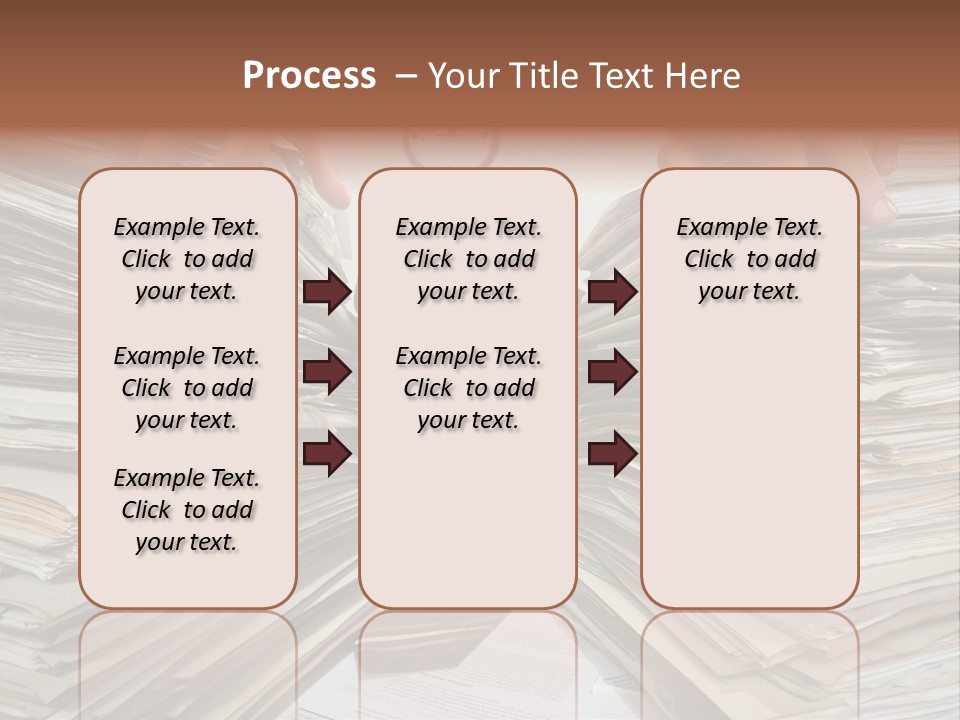 Process – Your Title Text Here

Example Text. Click to add your text.

Example Text. Click to add your text.

Example Text. Click to add your text.

Example Text. Click to add your text.

Example Text. Click to add your text.

Example Text. Click to add your text.